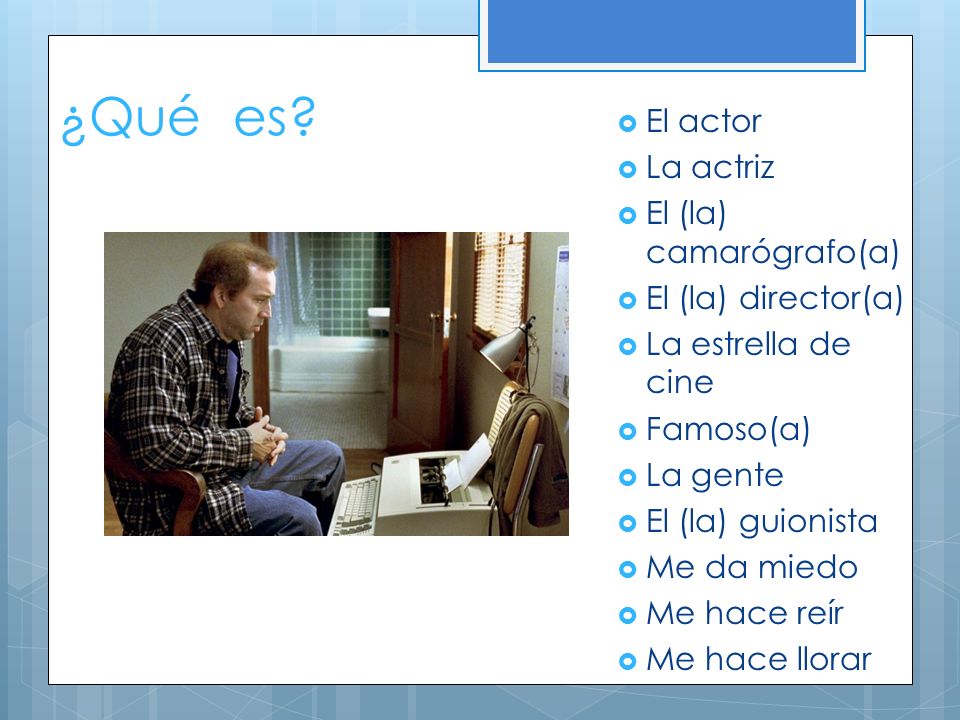 ¿Qué es?

- El actor
- La actriz
- El (la) camarógrafo(a)
- El (la) director(a)
- La estrella de cine
- Famoso(a)
- La gente
- El (la) guionista
- Me da miedo
- Me hace reír
- Me hace llorar